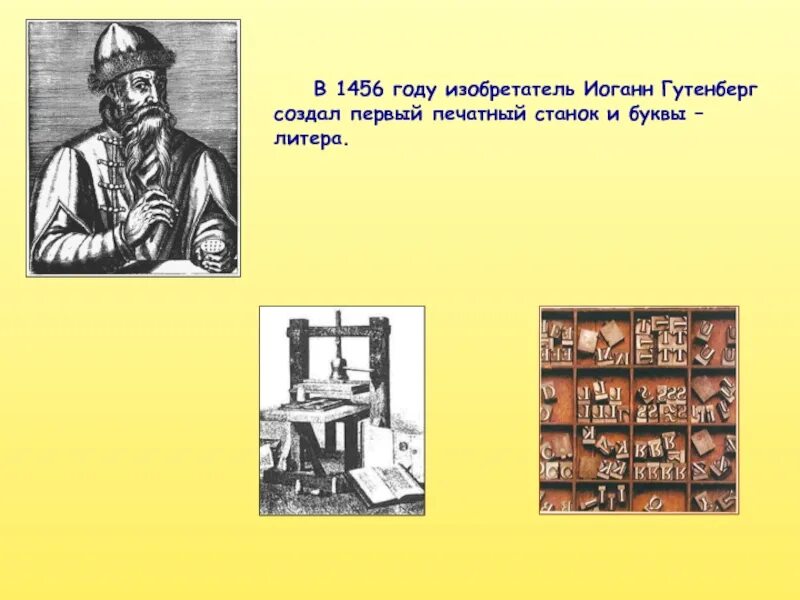 В 1456 году изобретатель Иоганн Гутенберг создал первый печатный станок и буквы – литера.